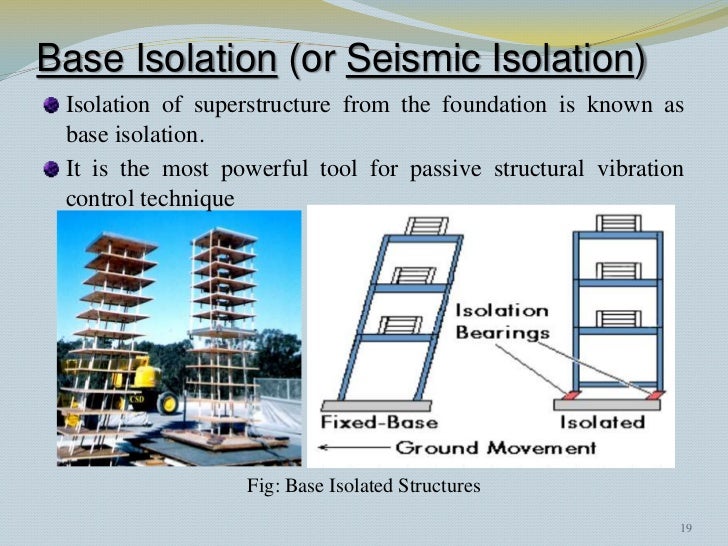 Base Isolation (or Seismic Isolation)

Isolation of superstructure from the foundation is known as base isolation.

It is the most powerful tool for passive structural vibration control technique

CSD

Isolation Bearings

Fixed-Base

Isolated

Ground Movement

Fig: Base Isolated Structures

19